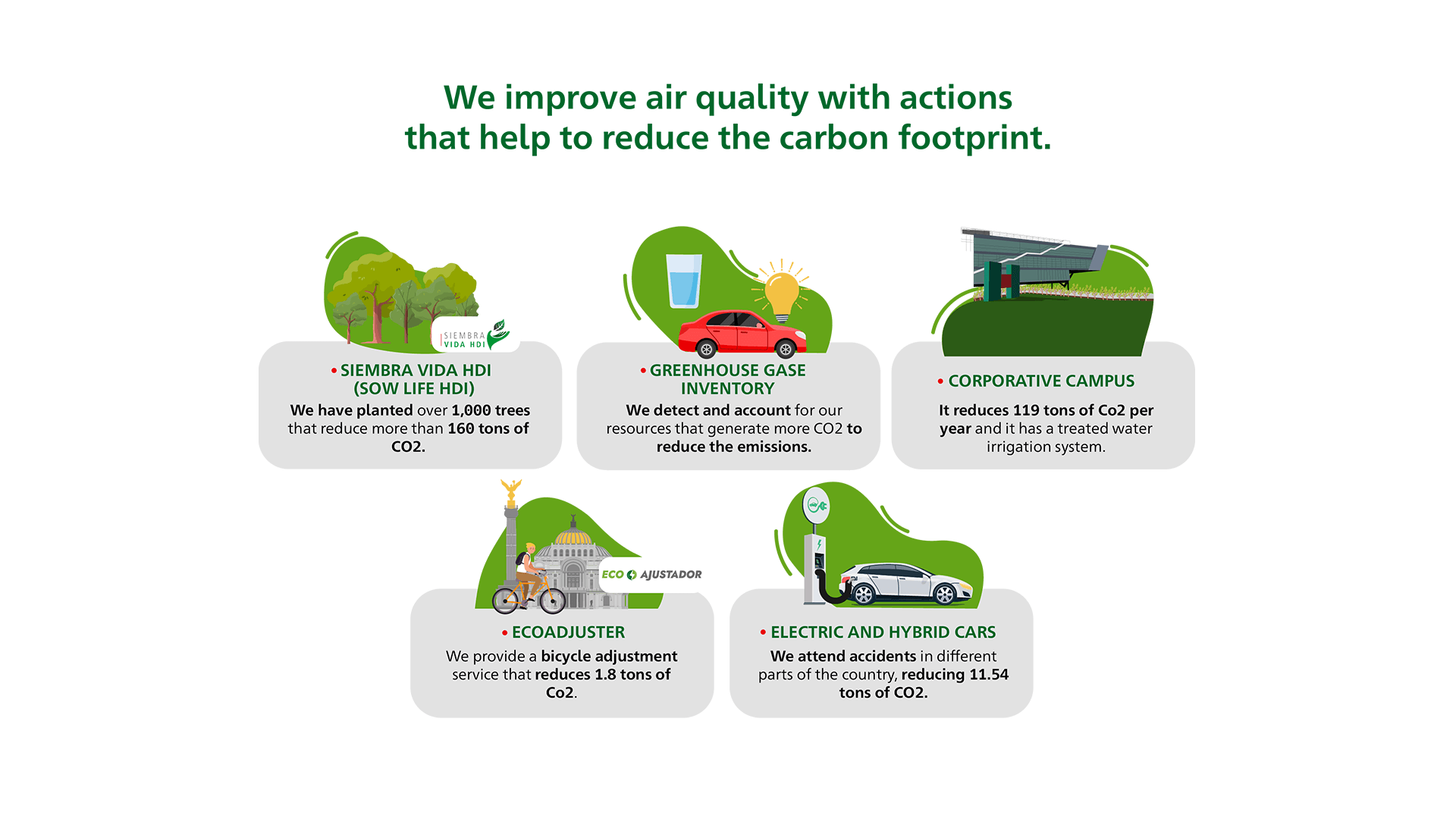 We improve air quality with actions that help to reduce the carbon footprint.

SIEMBRA VIDA HDI

• SIEMBRA VIDA HDI (SOW LIFE HDI)

We have planted over 1,000 trees that reduce more than 160 tons of CO2.

• GREENHOUSE GASE INVENTORY

We detect and account for our resources that generate more CO2 to reduce the emissions.

• CORPORATIVE CAMPUS

It reduces 119 tons of Co2 per year and it has a treated water irrigation system.

ECO AJUSTADOR

• ECOADJUSTER

We provide a bicycle adjustment service that reduces 1.8 tons of Co2.

• ELECTRIC AND HYBRID CARS

We attend accidents in different parts of the country, reducing 11.54 tons of CO2.